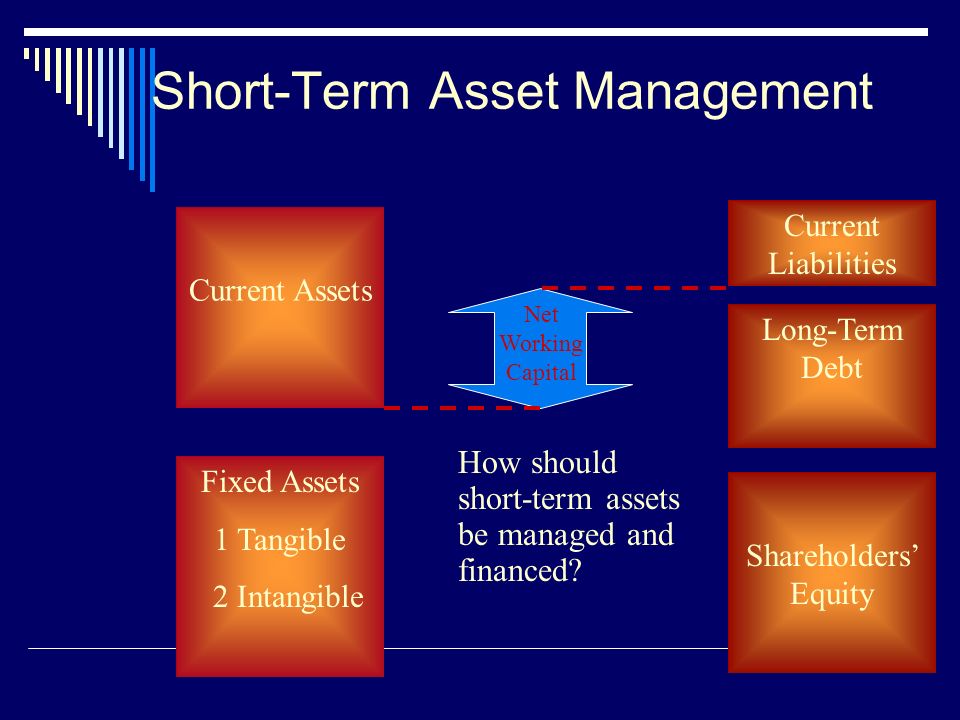 Short-Term Asset Management

Current Assets

Net Working Capital

Current Liabilities

Long-Term Debt

Fixed Assets

1 Tangible

2 Intangible

How should short-term assets be managed and financed?

Shareholders' Equity